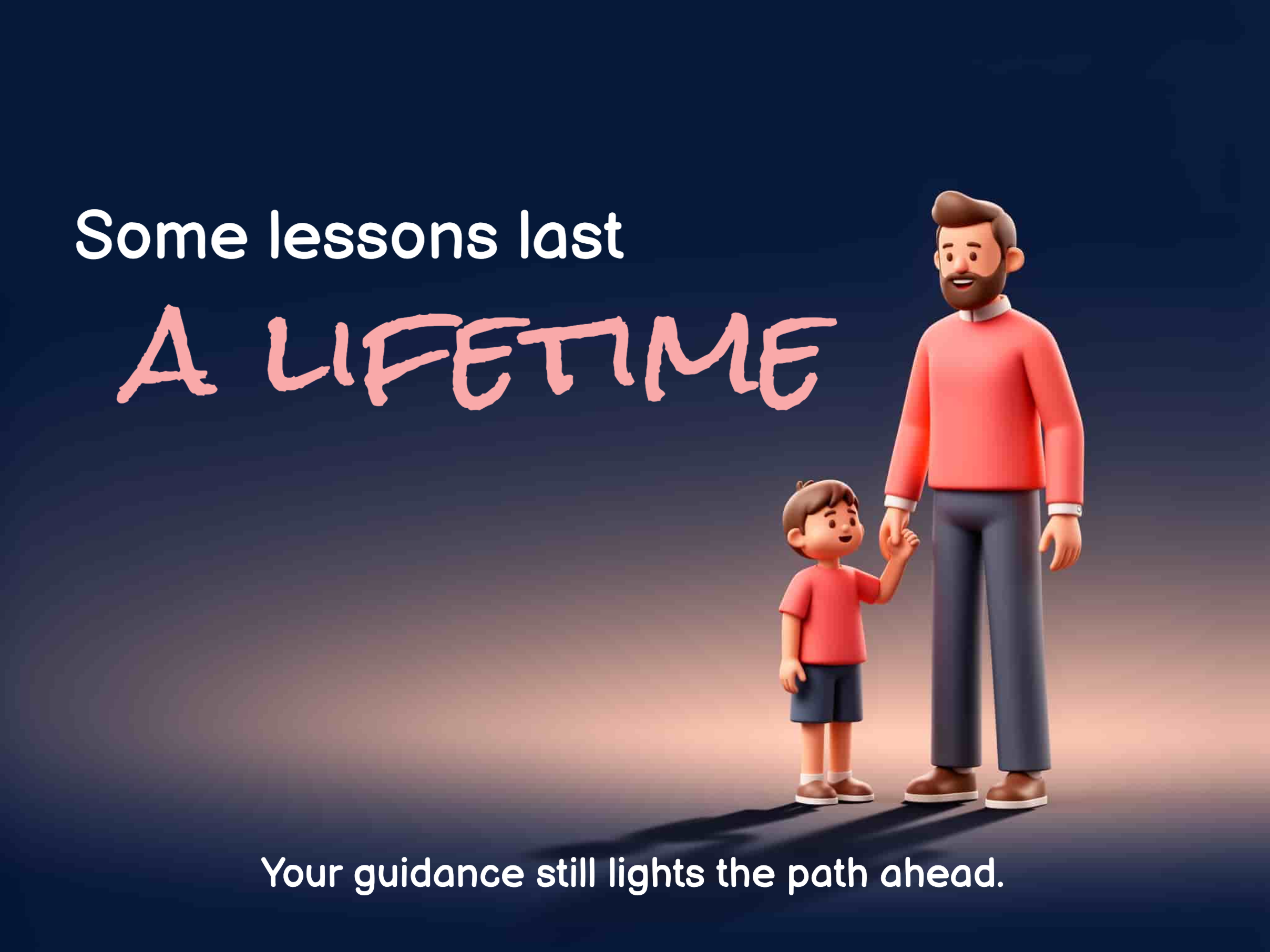 Some lessons last
A LIFETIME

Your guidance still lights the path ahead.